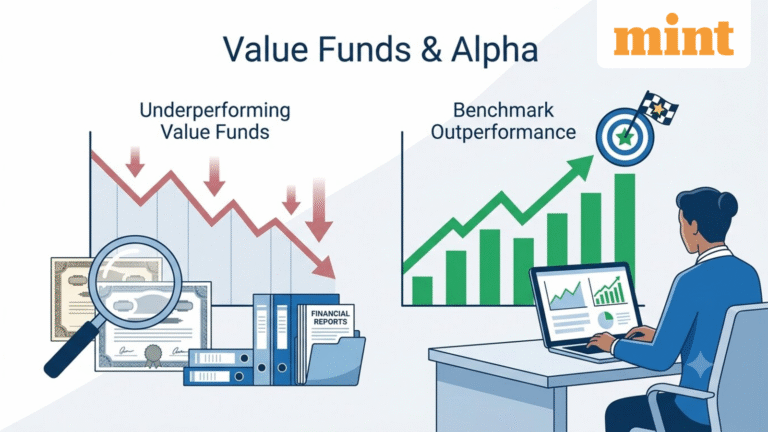 mint

Value Funds & Alpha

Underperforming Value Funds

Benchmark Outperformance

FINANCIAL REPORTS